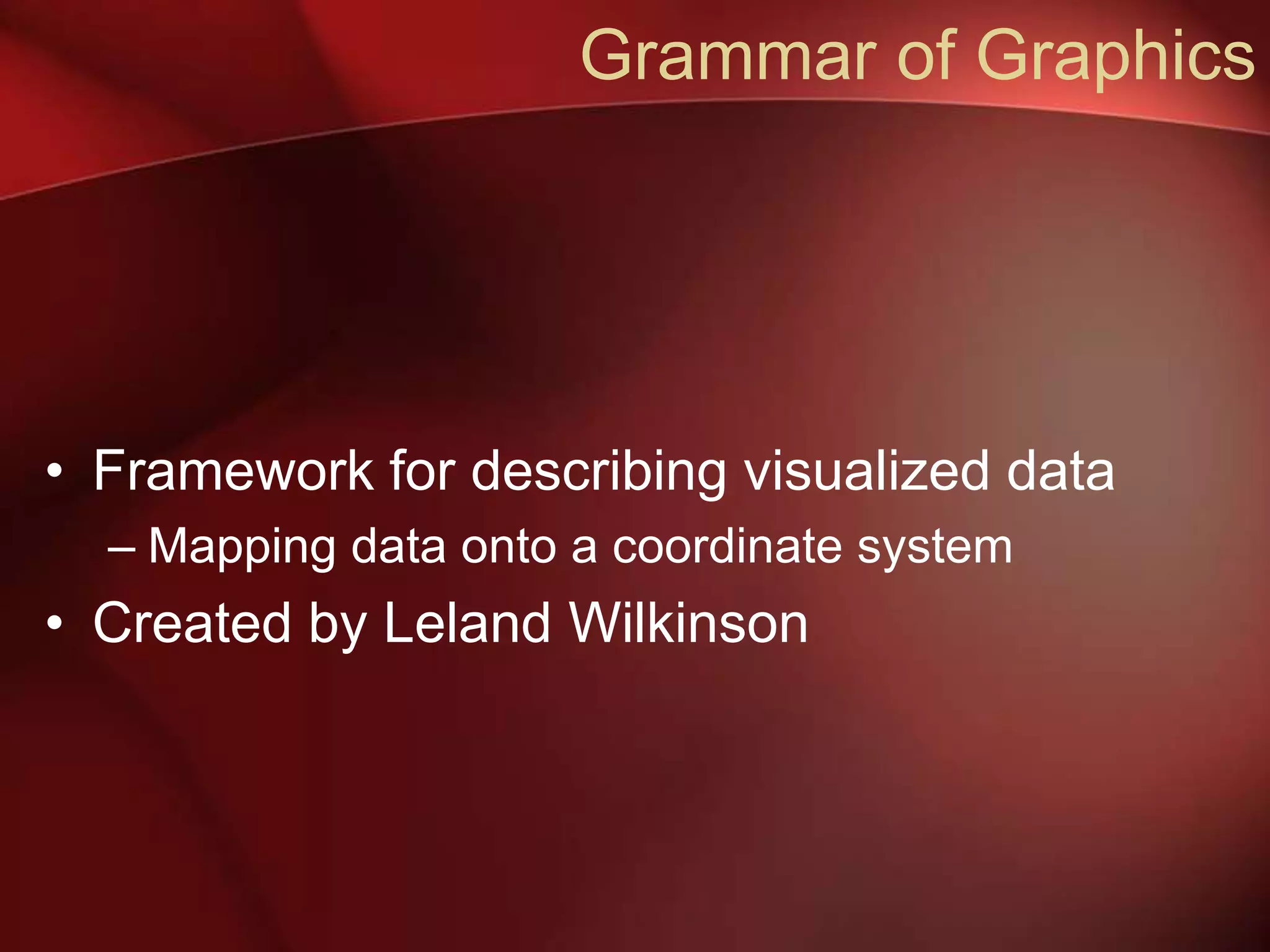 Grammar of Graphics

• Framework for describing visualized data
  – Mapping data onto a coordinate system
• Created by Leland Wilkinson